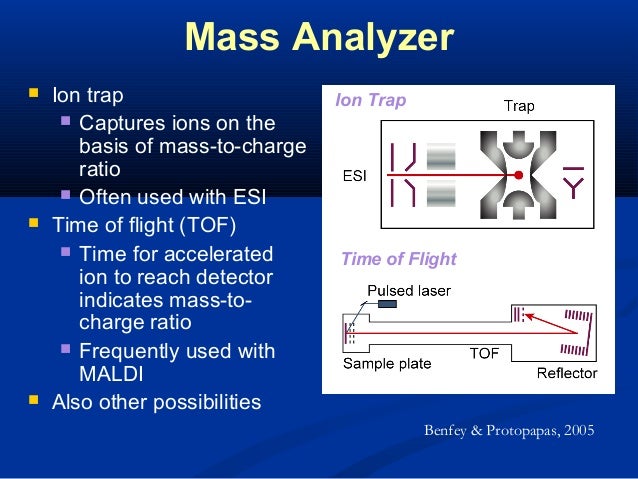 Mass Analyzer

- Ion trap
  - Captures ions on the basis of mass-to-charge ratio
  - Often used with ESI
- Time of flight (TOF)
  - Time for accelerated ion to reach detector indicates mass-to-charge ratio
  - Frequently used with MALDI
- Also other possibilities

Ion Trap

Trap

ESI

Time of Flight

Pulsed laser

Sample plate

TOF

Reflector

Benfey & Protopapas, 2005